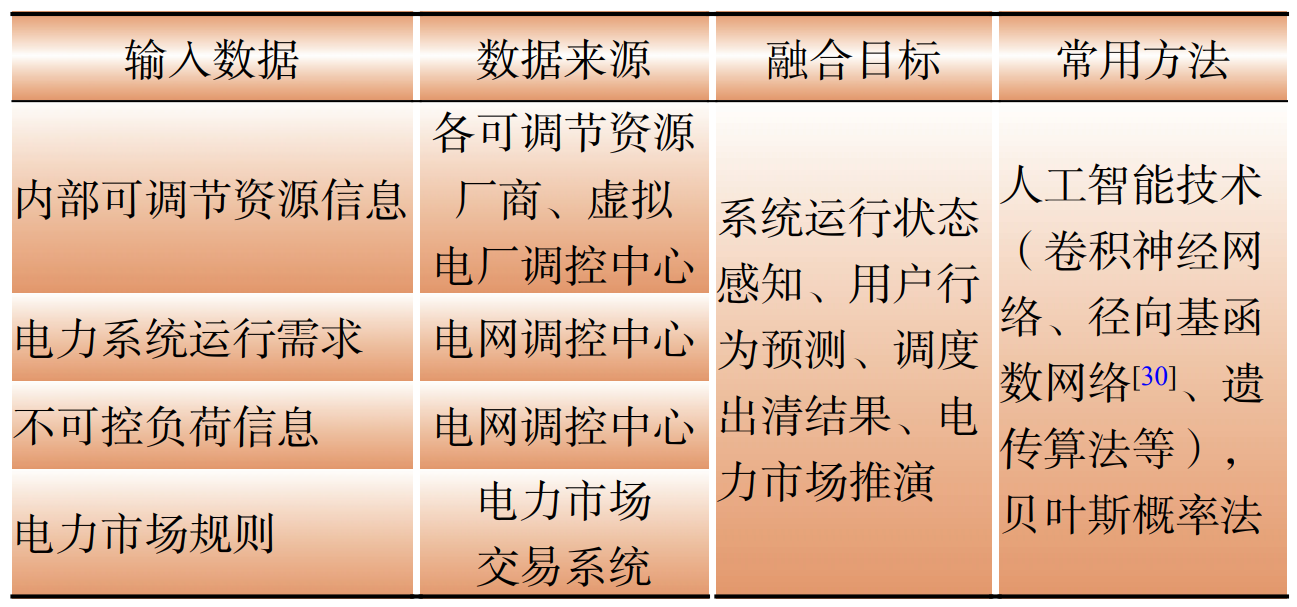 | 输入数据 | 数据来源 | 融合目标 | 常用方法 |
|---|---|---|---|
| 内部可调节资源信息 | 各可调节资源厂商、虚拟电厂调控中心 | 系统运行状态感知、用户行为预测、调度出清结果、电力市场推演 | 人工智能技术（卷积神经网络、径向基函数网络$^{[30]}$、遗传算法等），贝叶斯概率法 |
| 电力系统运行需求 | 电网调控中心 | | |
| 不可控负荷信息 | 电网调控中心 | | |
| 电力市场规则 | 电力市场交易系统 | | |